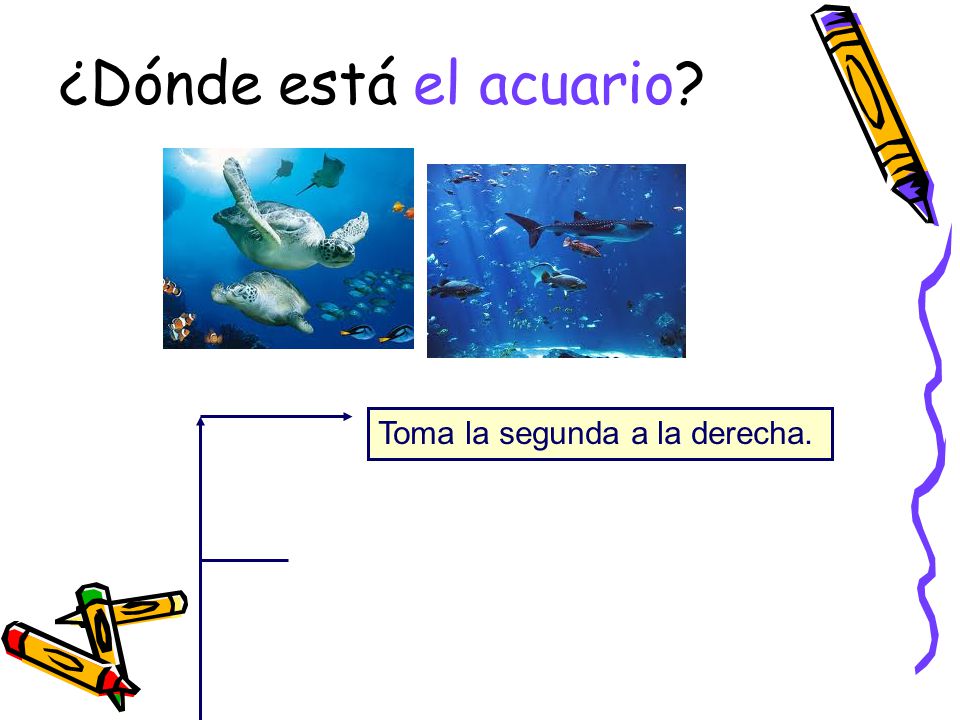 ¿Dónde está el acuario?

Toma la segunda a la derecha.